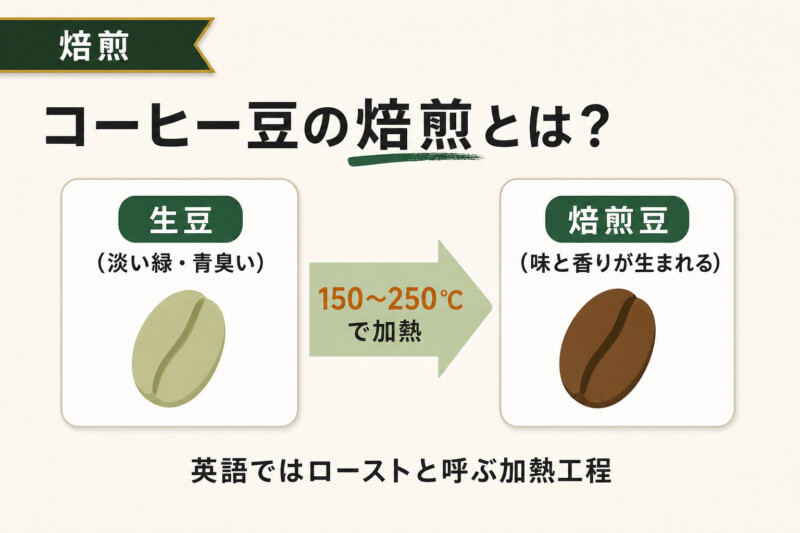 焙煎

コーヒー豆の焙煎とは？

生豆

（淡い緑・青臭い）

150〜250℃
で加熱

焙煎豆

（味と香りが生まれる）

英語ではローストと呼ぶ加熱工程